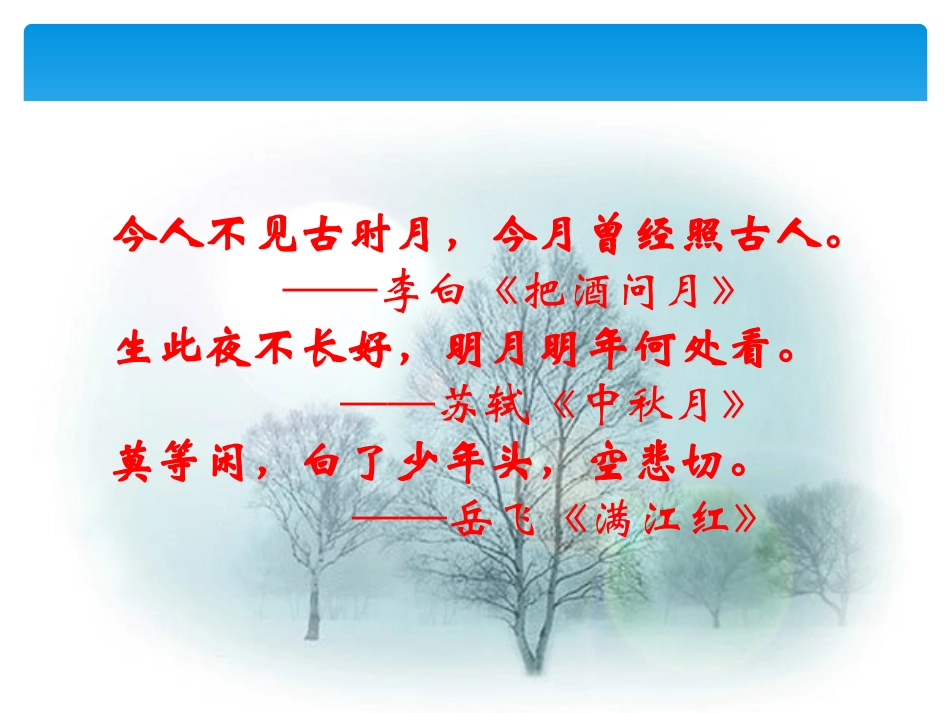 今人不见古时月，今月曾经照古人。
——李白《把酒问月》
生此夜不长好，明月明年何处看。
——苏轼《中秋月》
莫等闲，白了少年头，空悲切。
——岳飞《满江红》